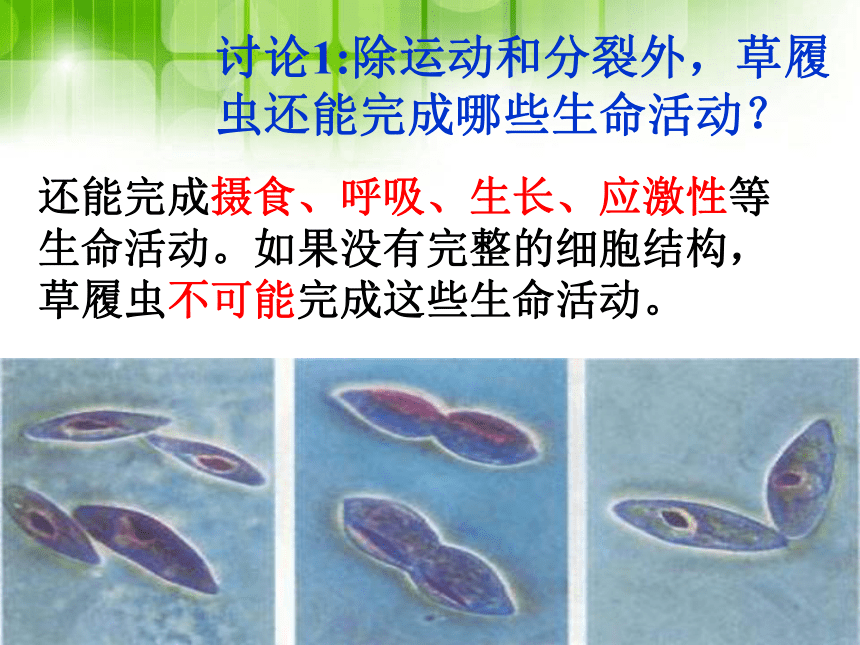 讨论1:除运动和分裂外，草履虫还能完成哪些生命活动？

还能完成摄食、呼吸、生长、应激性等生命活动。如果没有完整的细胞结构，草履虫不可能完成这些生命活动。